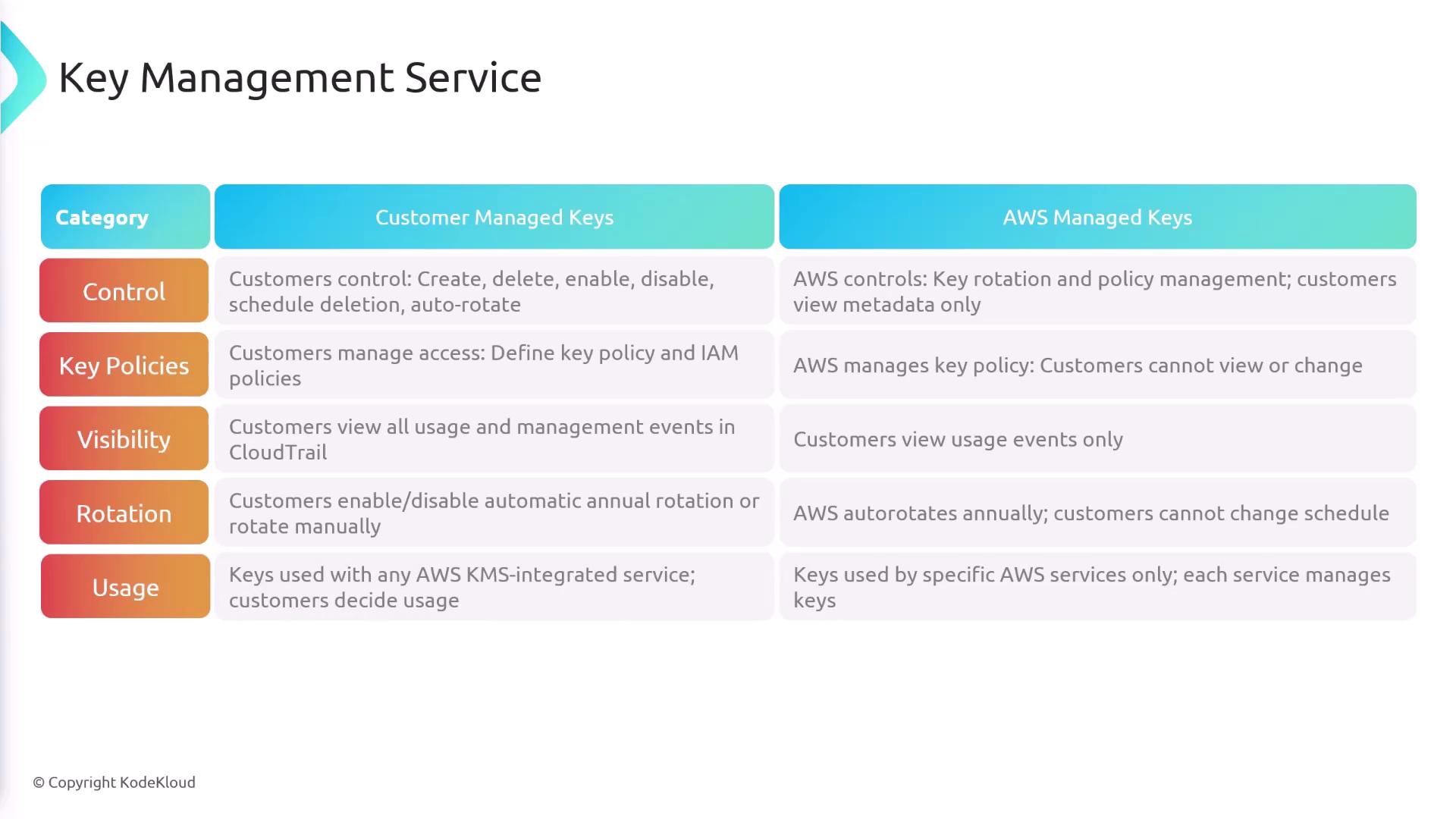 Key Management Service

| Category | Customer Managed Keys | AWS Managed Keys |
|---|---|---|
| Control | Customers control: Create, delete, enable, disable, schedule deletion, auto-rotate | AWS controls: Key rotation and policy management; customers view metadata only |
| Key Policies | Customers manage access: Define key policy and IAM policies | AWS manages key policy: Customers cannot view or change |
| Visibility | Customers view all usage and management events in CloudTrail | Customers view usage events only |
| Rotation | Customers enable/disable automatic annual rotation or rotate manually | AWS autorotates annually; customers cannot change schedule |
| Usage | Keys used with any AWS KMS-integrated service; customers decide usage | Keys used by specific AWS services only; each service manages keys |

© Copyright KodeKloud